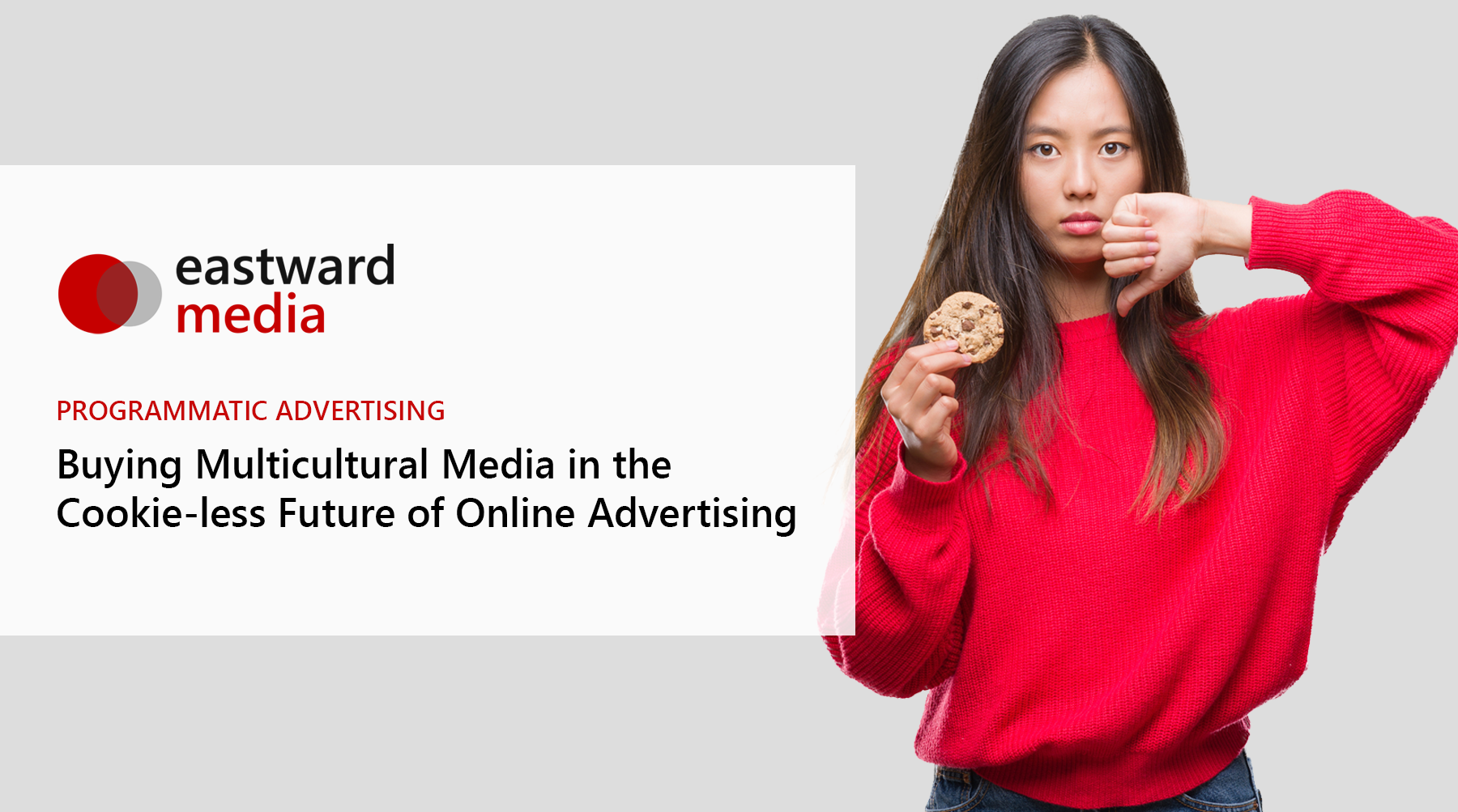 eastward
media

PROGRAMMATIC ADVERTISING

Buying Multicultural Media in the Cookie-less Future of Online Advertising